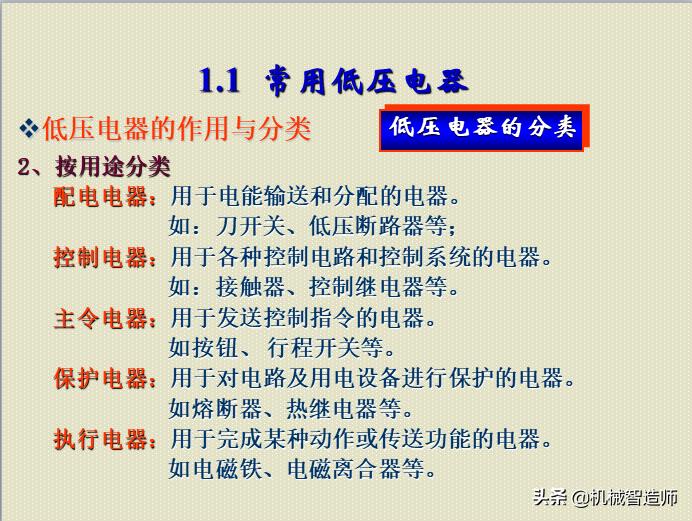 1.1 常用低压电器

❖低压电器的作用与分类

低压电器的分类

2、按用途分类

配电电器：用于电能输送和分配的电器。
如：刀开关、低压断路器等；

控制电器：用于各种控制电路和控制系统的电器。
如：接触器、控制继电器等。

主令电器：用于发送控制指令的电器。
如按钮、行程开关等。

保护电器：用于对电路及用电设备进行保护的电器。
如熔断器、热继电器等。

执行电器：用于完成某种动作或传送功能的电器。
如电磁铁、电磁离合器等。

头条 @机械智造师